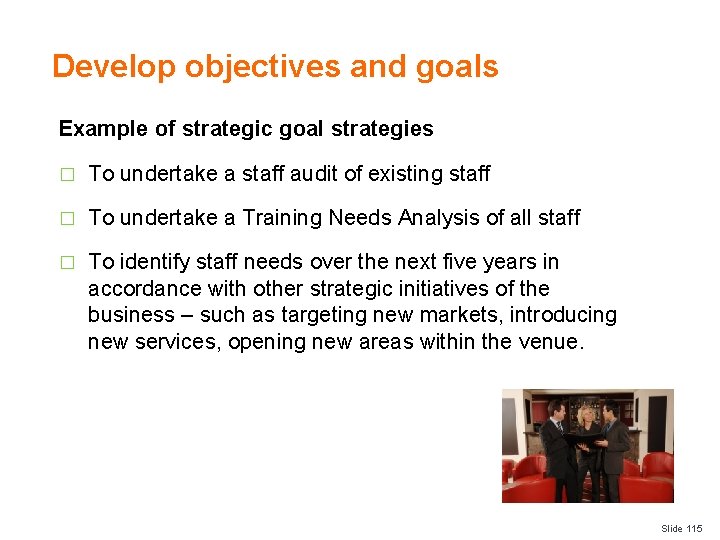 Develop objectives and goals

Example of strategic goal strategies

□ To undertake a staff audit of existing staff

□ To undertake a Training Needs Analysis of all staff

□ To identify staff needs over the next five years in accordance with other strategic initiatives of the business – such as targeting new markets, introducing new services, opening new areas within the venue.

Slide 115